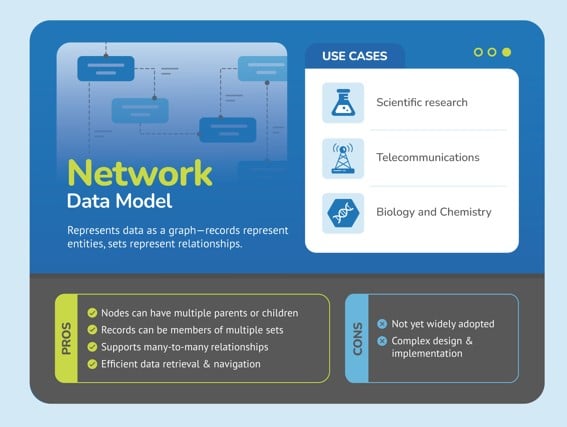 Network
Data Model

Represents data as a graph—records represent entities, sets represent relationships.

USE CASES

Scientific research

Telecommunications

Biology and Chemistry

PROS

Nodes can have multiple parents or children
Records can be members of multiple sets
Supports many-to-many relationships
Efficient data retrieval & navigation

CONS

Not yet widely adopted
Complex design & implementation